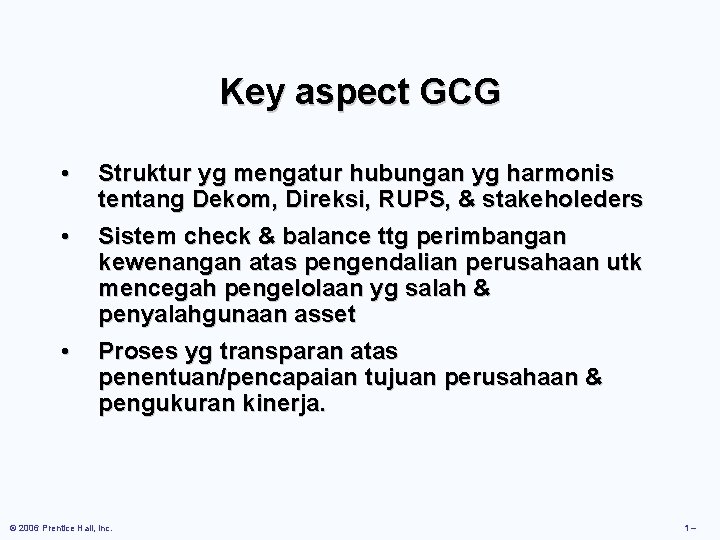 Key aspect GCG

• Struktur yg mengatur hubungan yg harmonis tentang Dekom, Direksi, RUPS, & stakeholeders

• Sistem check & balance ttg perimbangan kewenangan atas pengendalian perusahaan utk mencegah pengelolaan yg salah & penyalahgunaan asset

• Proses yg transparan atas penentuan/pencapaian tujuan perusahaan & pengukuran kinerja.

© 2006 Prentice Hall, Inc.

1–